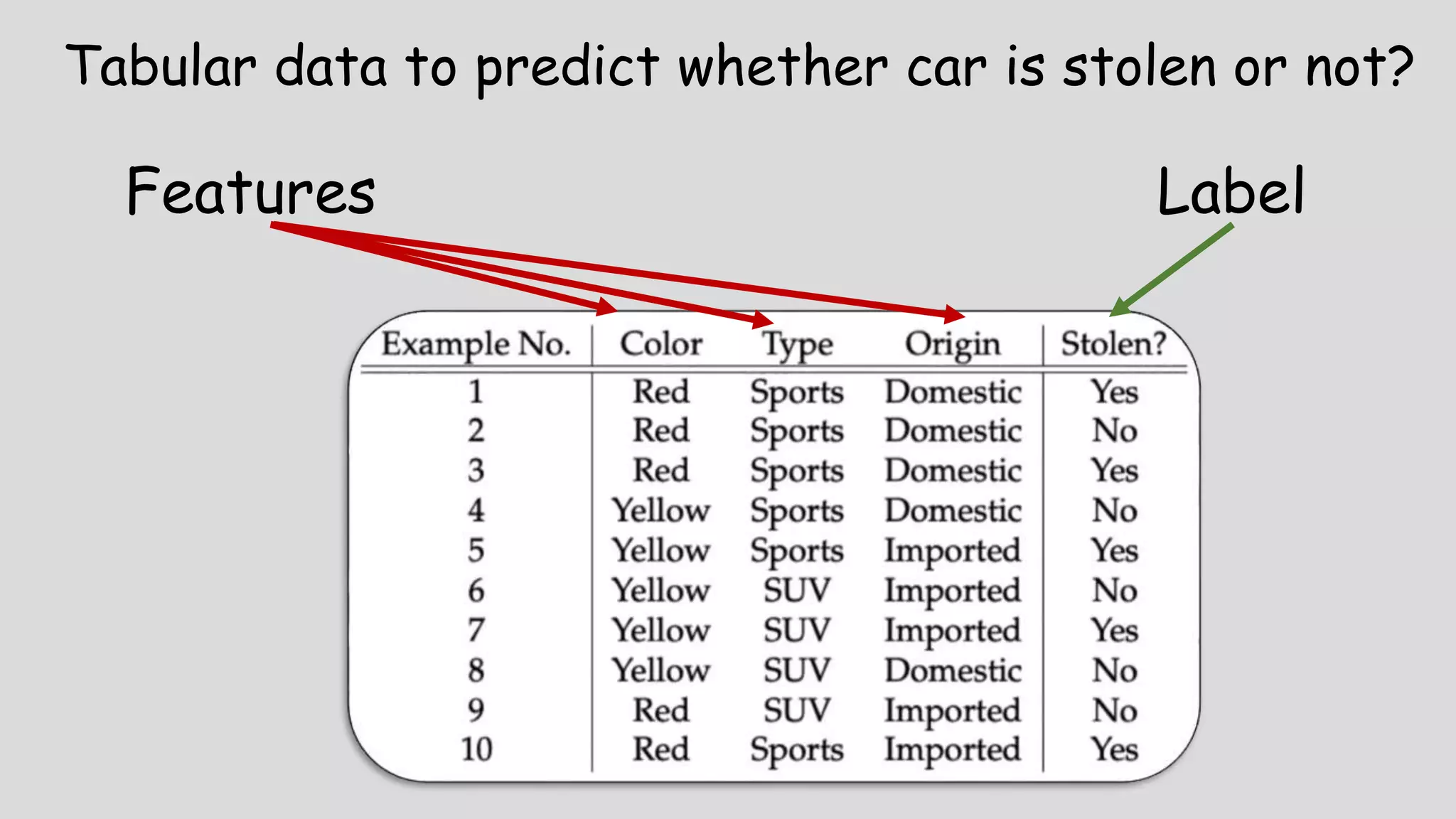 Tabular data to predict whether car is stolen or not?

Features

Label

| Example No. | Color | Type | Origin | Stolen? |
|---|---|---|---|---|
| 1 | Red | Sports | Domestic | Yes |
| 2 | Red | Sports | Domestic | No |
| 3 | Red | Sports | Domestic | Yes |
| 4 | Yellow | Sports | Domestic | No |
| 5 | Yellow | Sports | Imported | Yes |
| 6 | Yellow | SUV | Imported | No |
| 7 | Yellow | SUV | Imported | Yes |
| 8 | Yellow | SUV | Domestic | No |
| 9 | Red | SUV | Imported | No |
| 10 | Red | Sports | Imported | Yes |